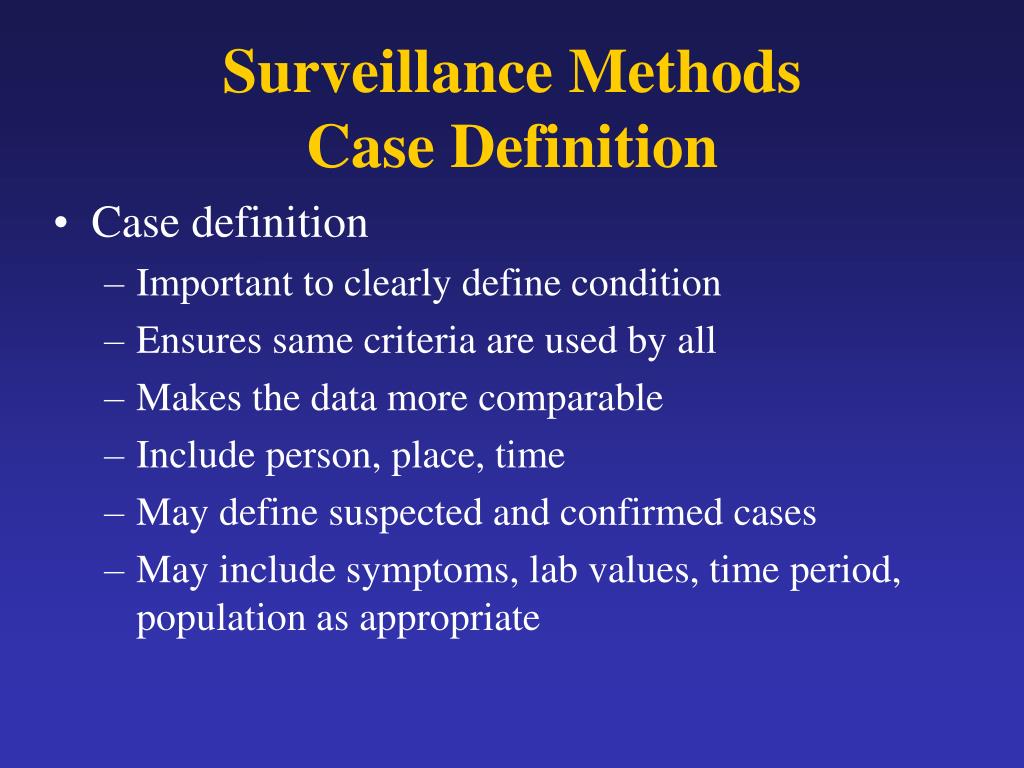 Surveillance Methods
Case Definition

• Case definition
– Important to clearly define condition
– Ensures same criteria are used by all
– Makes the data more comparable
– Include person, place, time
– May define suspected and confirmed cases
– May include symptoms, lab values, time period, population as appropriate